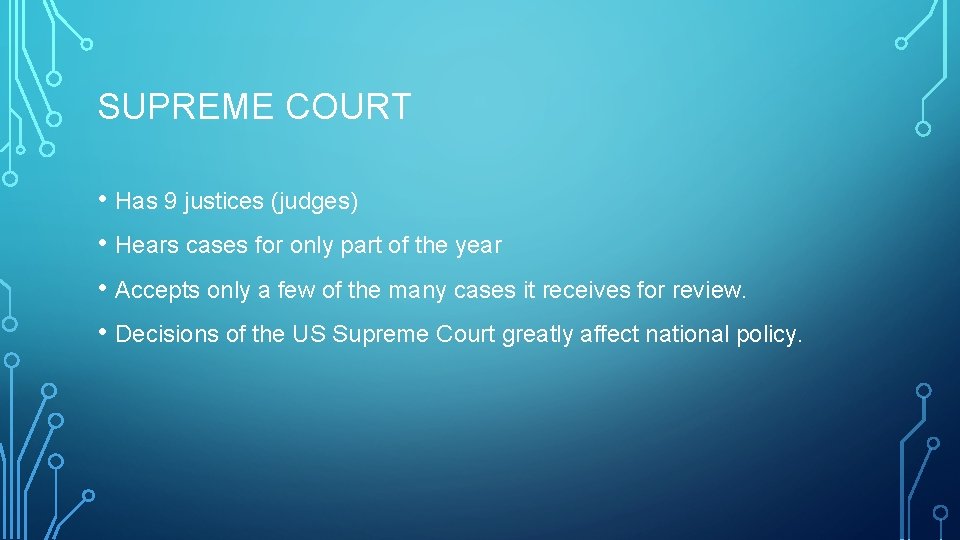 SUPREME COURT

• Has 9 justices (judges)

• Hears cases for only part of the year

• Accepts only a few of the many cases it receives for review.

• Decisions of the US Supreme Court greatly affect national policy.